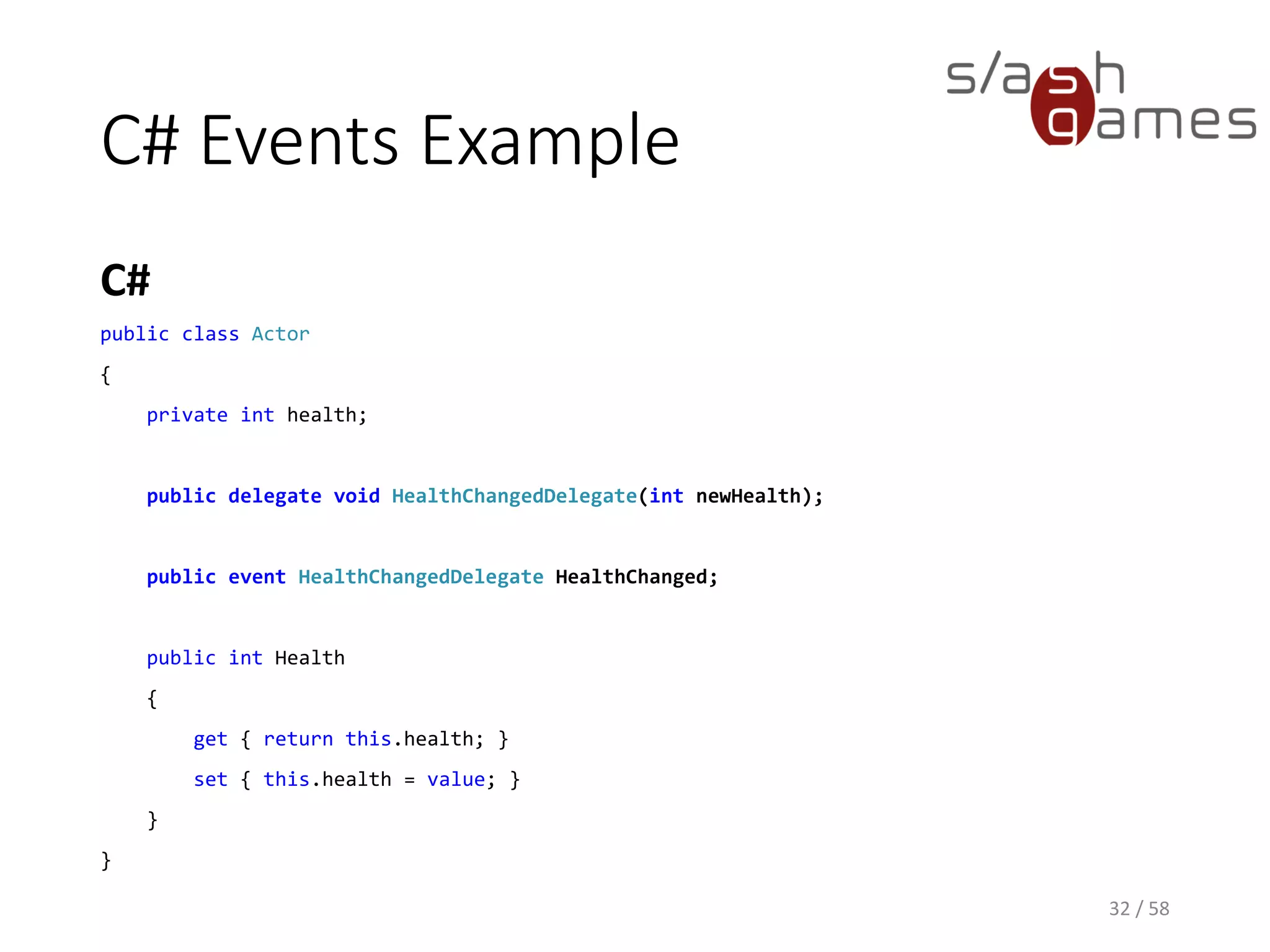 slash games

C# Events Example

C#

public class Actor
{
    private int health;

    public delegate void HealthChangedDelegate(int newHealth);

    public event HealthChangedDelegate HealthChanged;

    public int Health
    {
        get { return this.health; }
        set { this.health = value; }
    }
}

32 / 58